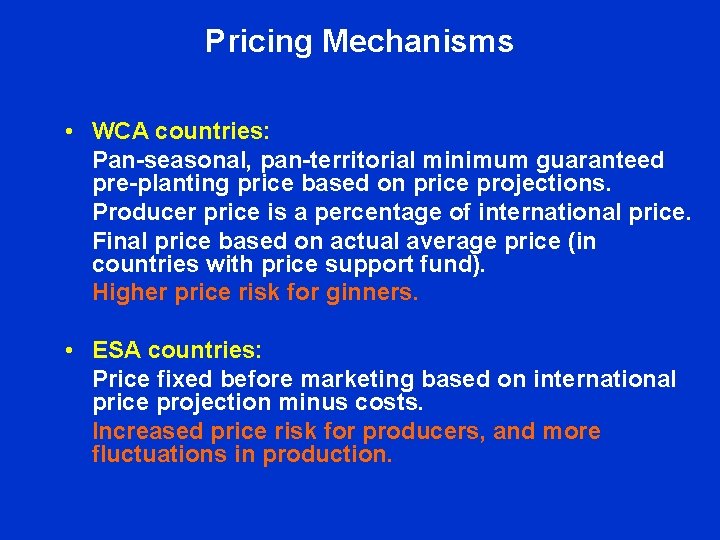 Pricing Mechanisms

• WCA countries:

Pan-seasonal, pan-territorial minimum guaranteed pre-planting price based on price projections.

Producer price is a percentage of international price.

Final price based on actual average price (in countries with price support fund).

Higher price risk for ginners.

• ESA countries:

Price fixed before marketing based on international price projection minus costs.

Increased price risk for producers, and more fluctuations in production.